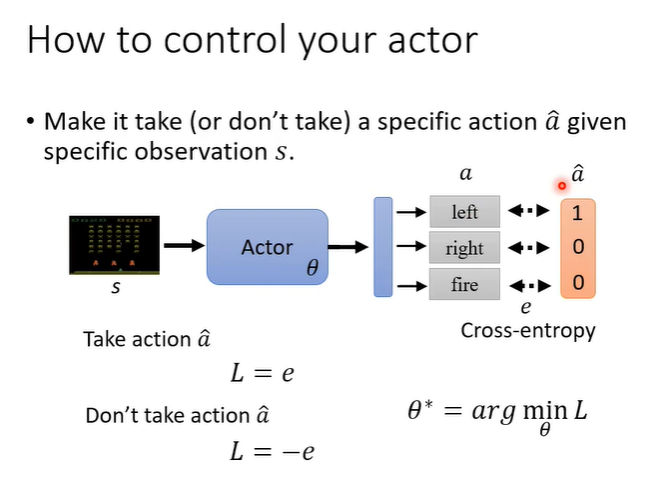 How to control your actor

• Make it take (or don't take) a specific action $\hat{a}$ given specific observation $s$.

$s$

Actor
$\theta$

$a$
left
right
fire

$\hat{a}$
1
0
0

$e$
Cross-entropy

Take action $\hat{a}$

$L = e$

Don't take action $\hat{a}$

$L = -e$

$\theta^* = arg \min_{\theta} L$